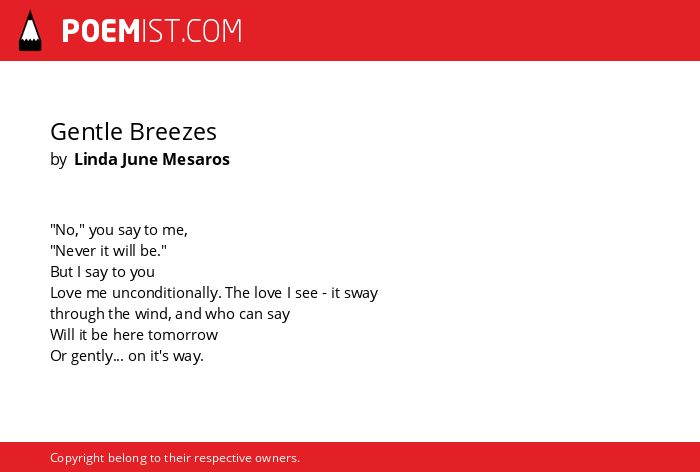 POEMIST.COM

Gentle Breezes
by Linda June Mesaros

"No," you say to me,
"Never it will be."
But I say to you
Love me unconditionally. The love I see - it sway
through the wind, and who can say
Will it be here tomorrow
Or gently... on it's way.

Copyright belong to their respective owners.